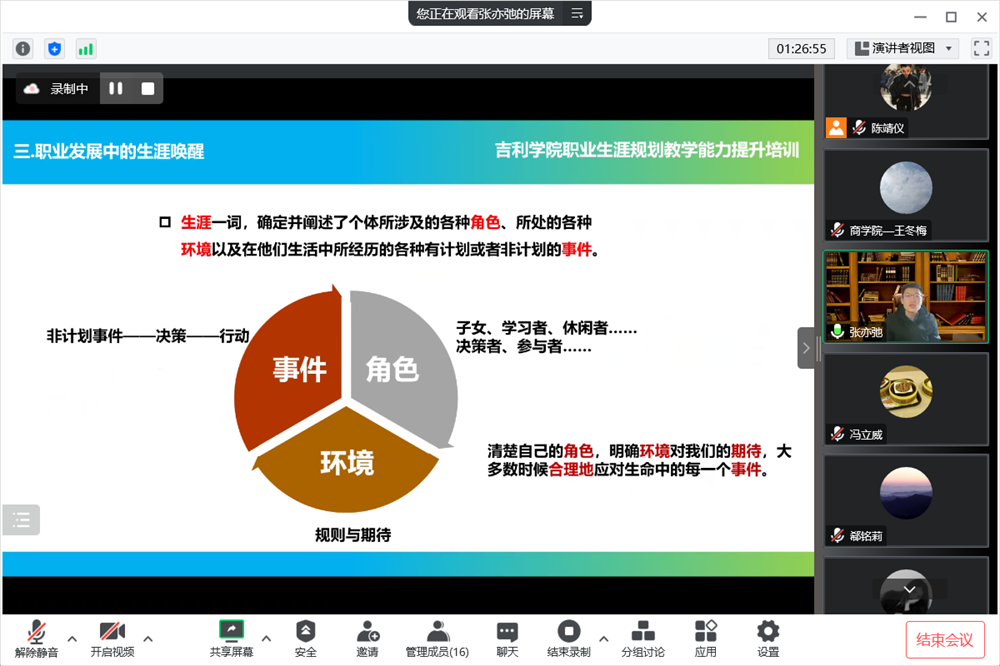 您正在观看张亦弛的屏幕

01:26:55
演讲者视图

录制中

三.职业发展中的生涯唤醒

吉利学院职业生涯规划教学能力提升培训

生涯一词，确定并阐述了个体所涉及的各种角色、所处的各种环境以及在他们生活中所经历的各种有计划或者非计划的事件。

非计划事件——决策——行动

事件

角色

环境

子女、学习者、休闲者……
决策者、参与者……

清楚自己的角色，明确环境对我们的期待，大多数时候合理地应对生命中的每一个事件。

规则与期待

陈靖仪
商学院—王冬梅
张亦弛
冯立威
郗铭莉

解除静音
开启视频
共享屏幕
安全
邀请
管理成员(16)
聊天
结束录制
分组讨论
应用
设置
结束会议